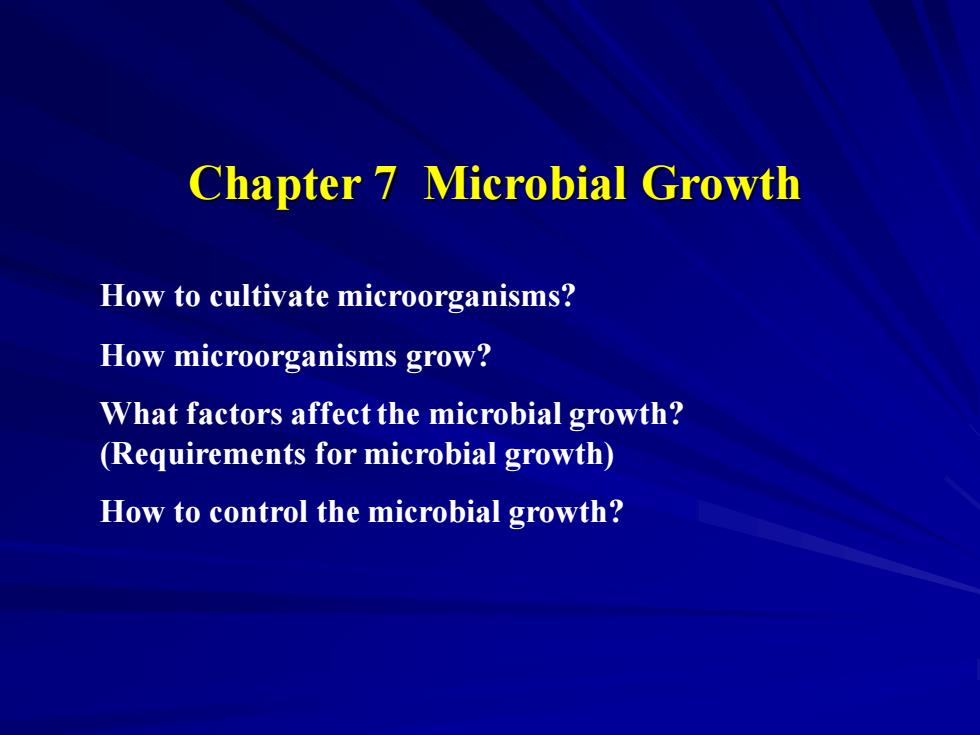 Chapter 7 Microbial Growth

How to cultivate microorganisms?

How microorganisms grow?

What factors affect the microbial growth?
(Requirements for microbial growth)

How to control the microbial growth?